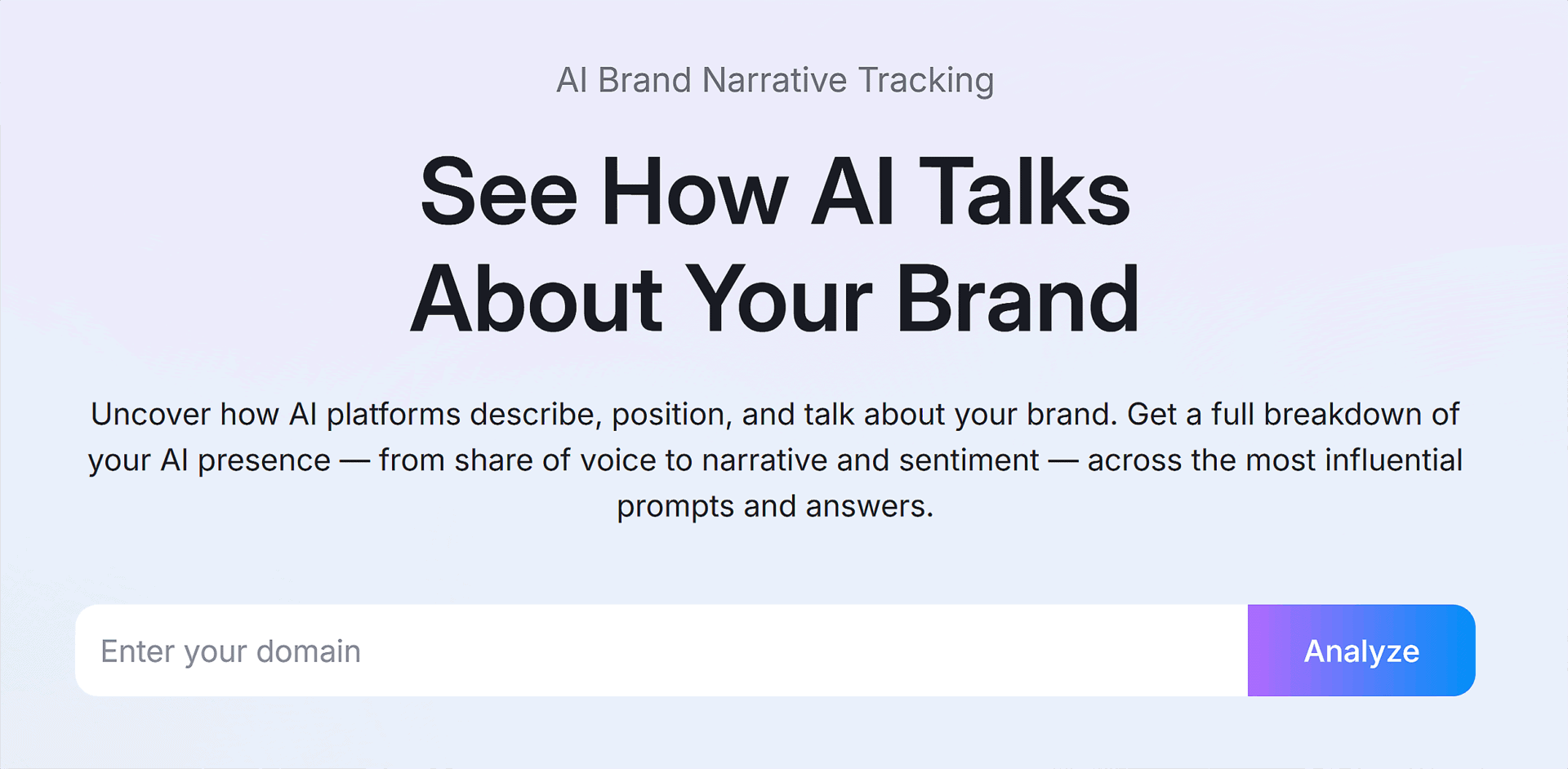 AI Brand Narrative Tracking

See How AI Talks About Your Brand

Uncover how AI platforms describe, position, and talk about your brand. Get a full breakdown of your AI presence — from share of voice to narrative and sentiment — across the most influential prompts and answers.

Enter your domain

Analyze